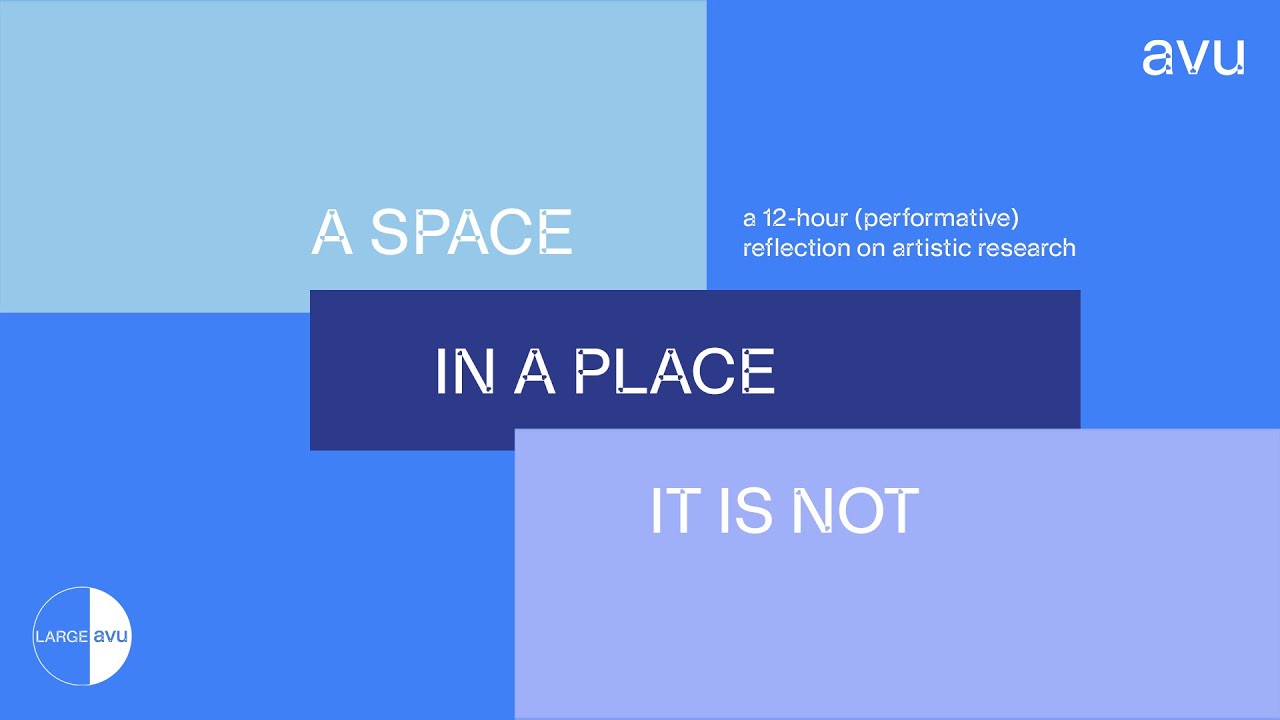 avu

A SPACE

a 12-hour (performative) reflection on artistic research

IN A PLACE

IT IS NOT

LARGE avu